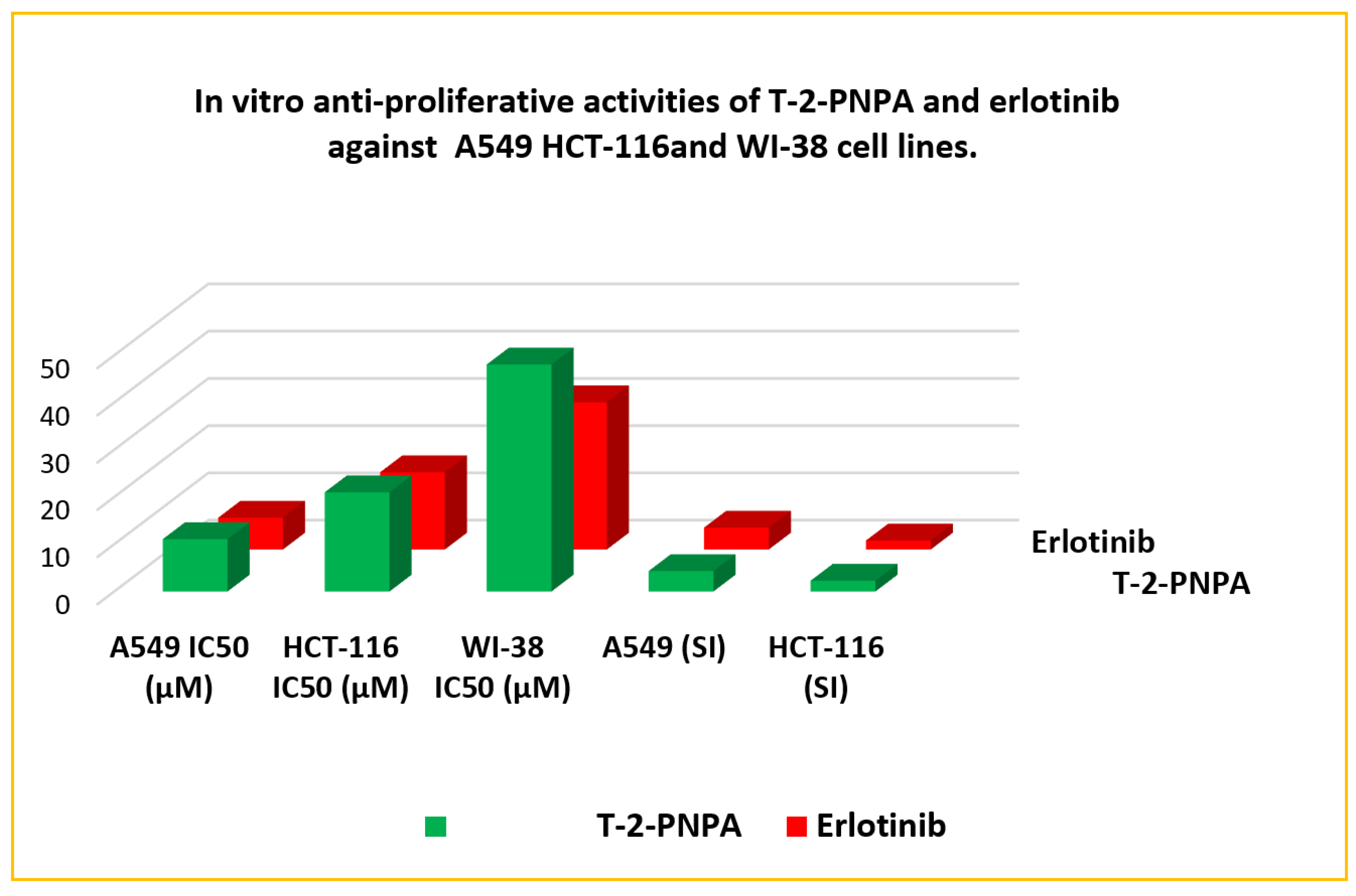 In vitro anti-proliferative activities of T-2-PNPA and erlotinib against A549 HCT-116and WI-38 cell lines.

50
40
30
20
10
0

A549 IC50 (μM)
HCT-116 IC50 (μM)
WI-38 IC50 (μM)
A549 (SI)
HCT-116 (SI)

Erlotinib
T-2-PNPA

T-2-PNPA Erlotinib